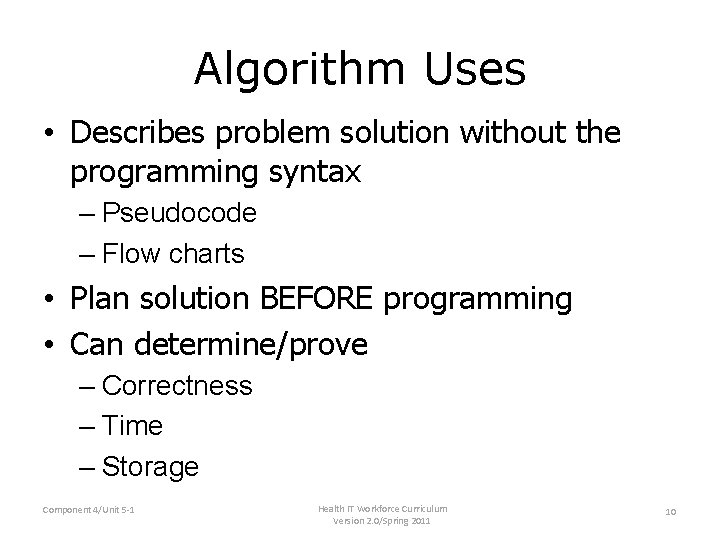 Algorithm Uses

• Describes problem solution without the programming syntax
– Pseudocode
– Flow charts
• Plan solution BEFORE programming
• Can determine/prove
– Correctness
– Time
– Storage

Component 4/Unit 5-1

Health IT Workforce Curriculum Version 2.0/Spring 2011

10